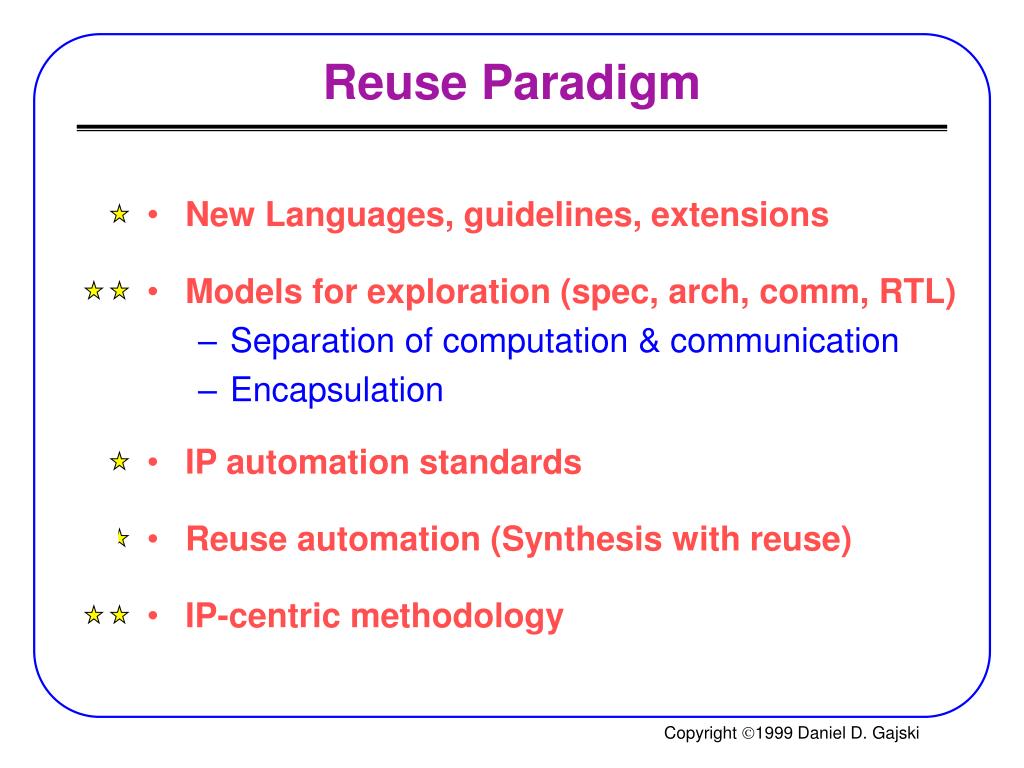 Reuse Paradigm

• New Languages, guidelines, extensions

• Models for exploration (spec, arch, comm, RTL)
– Separation of computation & communication
– Encapsulation

• IP automation standards

• Reuse automation (Synthesis with reuse)

• IP-centric methodology

Copyright ©1999 Daniel D. Gajski